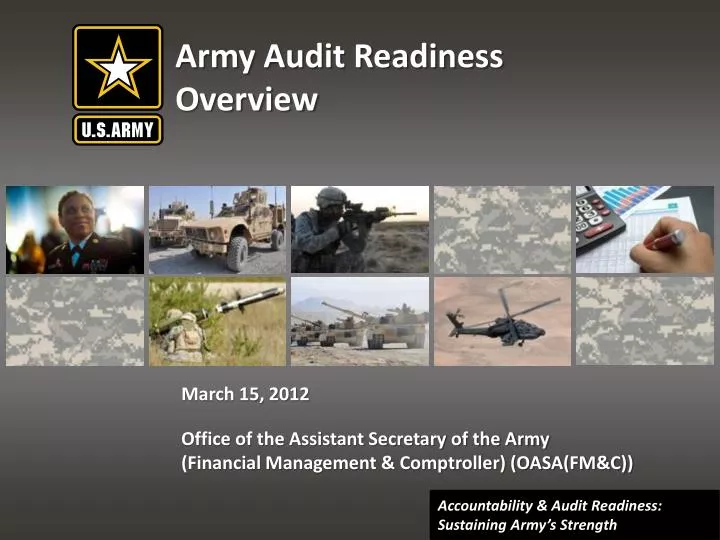 U.S.ARMY

Army Audit Readiness Overview

March 15, 2012

Office of the Assistant Secretary of the Army (Financial Management & Comptroller) (OASA(FM&C))

Accountability & Audit Readiness: Sustaining Army's Strength